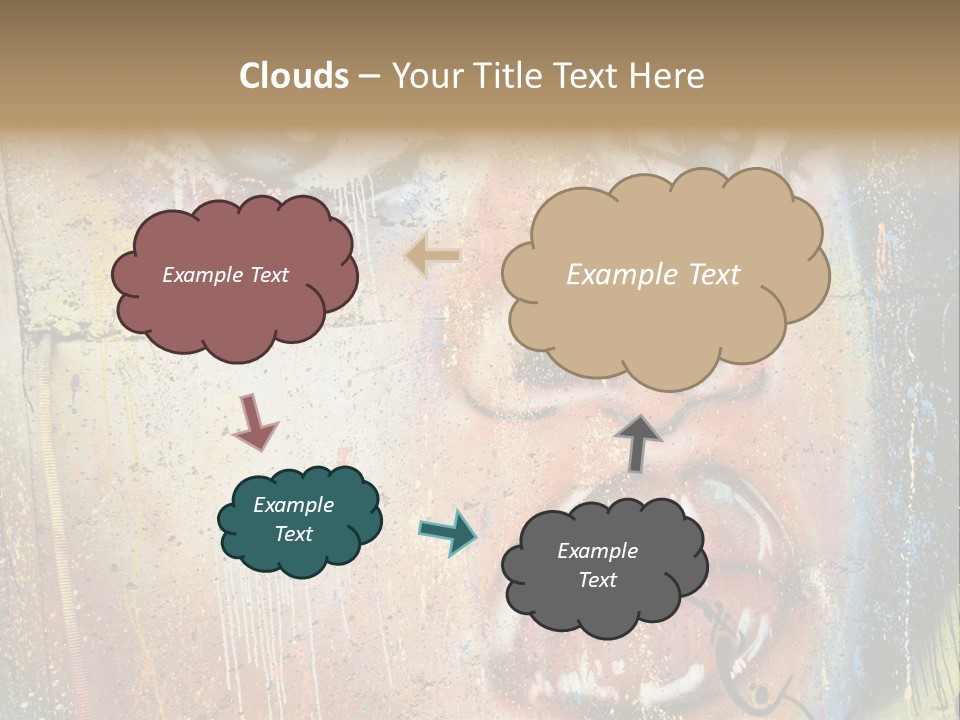 Clouds – Your Title Text Here

Example Text

Example Text

Example Text

Example Text